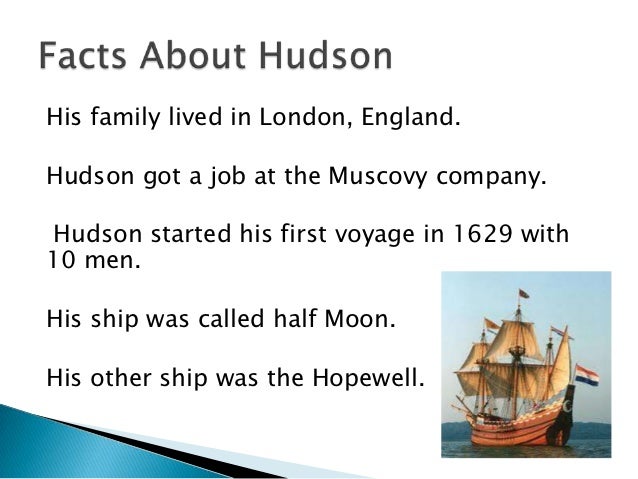 Facts About Hudson

His family lived in London, England.

Hudson got a job at the Muscovy company.

Hudson started his first voyage in 1629 with 10 men.

His ship was called half Moon.

His other ship was the Hopewell.